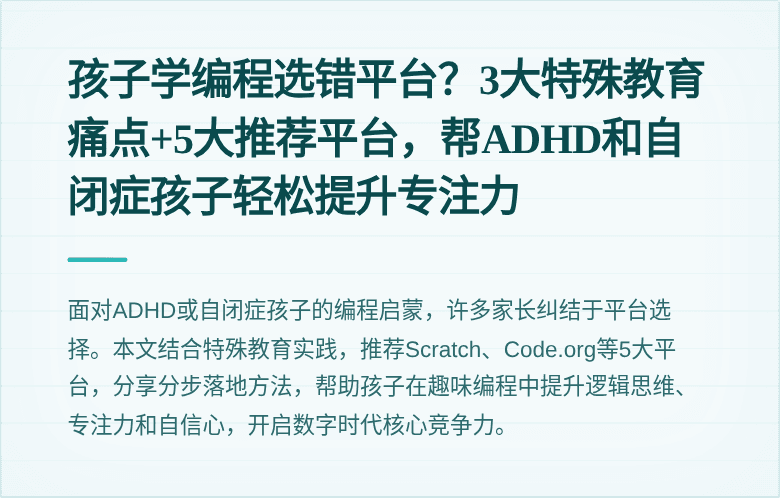 孩子学编程选错平台？3大特殊教育痛点+5大推荐平台，帮ADHD和自闭症孩子轻松提升专注力

面对ADHD或自闭症孩子的编程启蒙，许多家长纠结于平台选择。本文结合特殊教育实践，推荐Scratch、Code.org等5大平台，分享分步落地方法，帮助孩子在趣味编程中提升逻辑思维、专注力和自信心，开启数字时代核心竞争力。